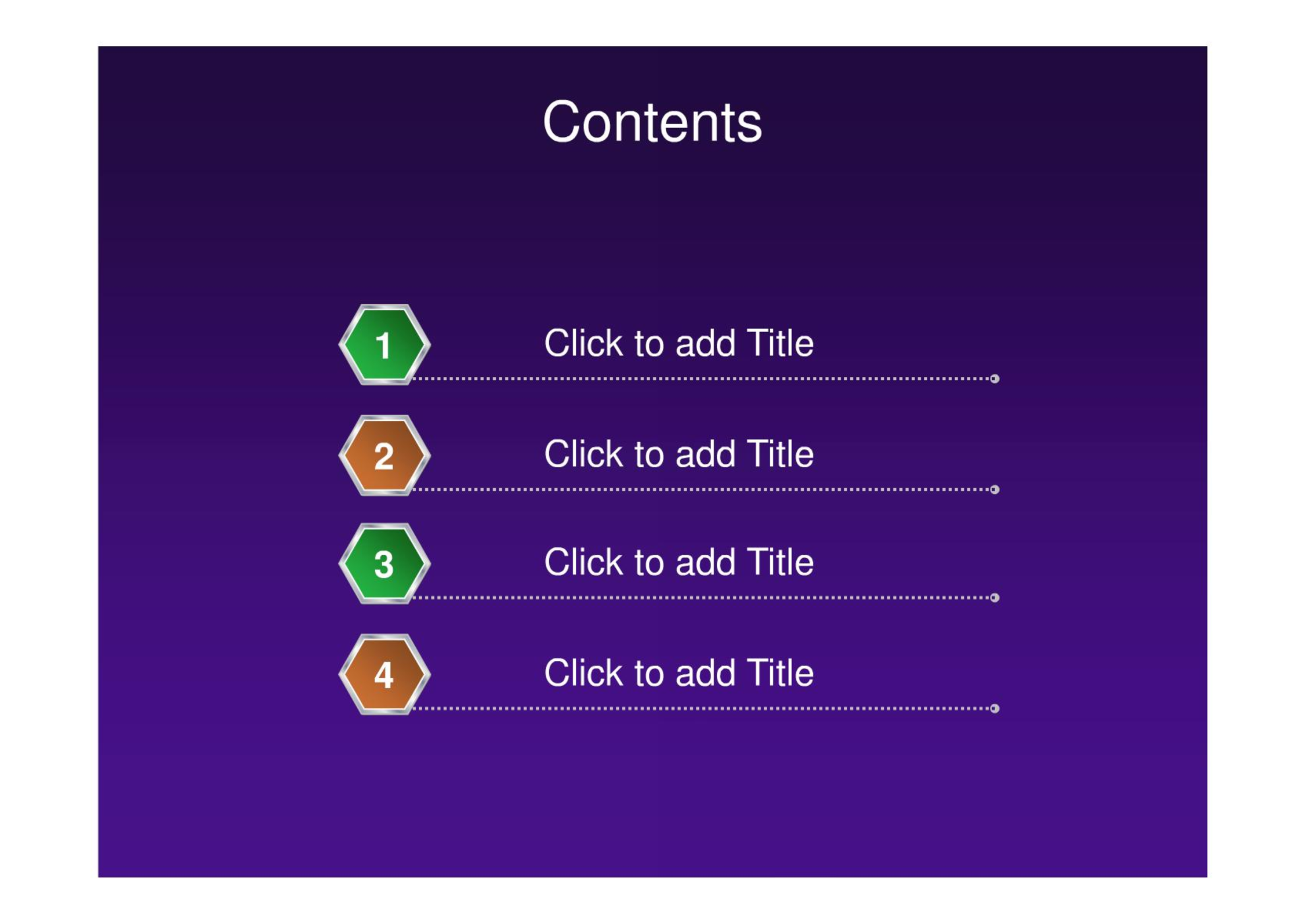 Contents

1 Click to add Title

2 Click to add Title

3 Click to add Title

4 Click to add Title